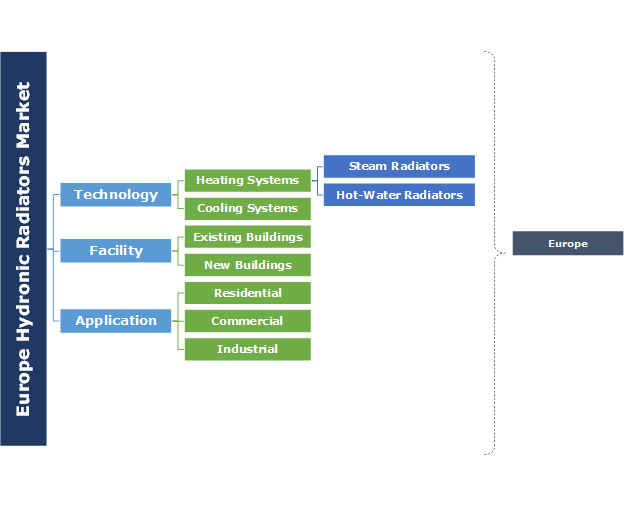 Europe Hydronic Radiators Market

Technology
Heating Systems
Steam Radiators
Hot-Water Radiators
Cooling Systems

Facility
Existing Buildings
New Buildings

Application
Residential
Commercial
Industrial

Europe